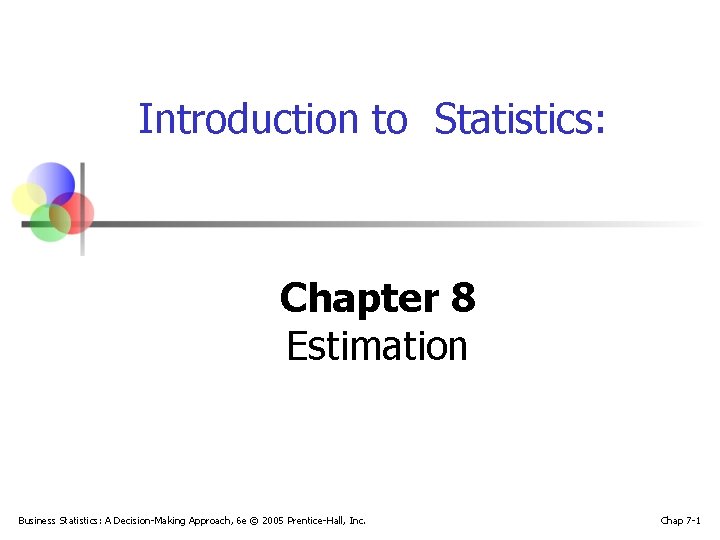 Introduction to Statistics:

Chapter 8
Estimation

Business Statistics: A Decision-Making Approach, 6e © 2005 Prentice-Hall, Inc.

Chap 7-1